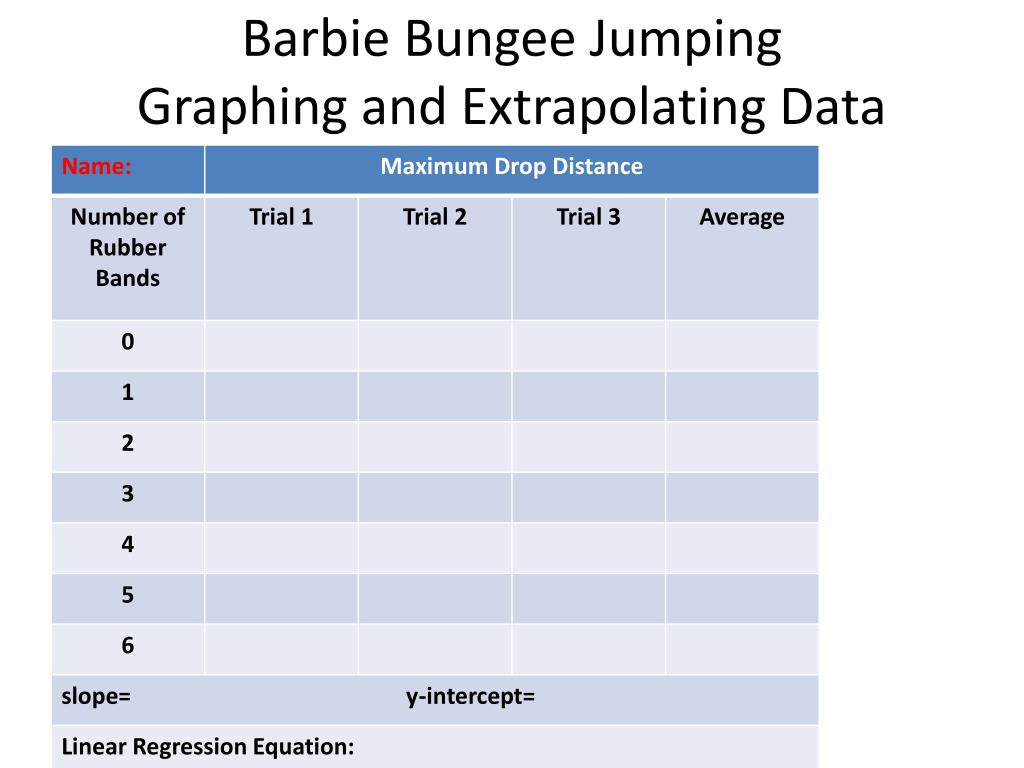 Barbie Bungee Jumping
Graphing and Extrapolating Data

| Name: | Maximum Drop Distance | | | |
|---|---|---|---|---|
| Number of Rubber Bands | Trial 1 | Trial 2 | Trial 3 | Average |
| 0 | | | | |
| 1 | | | | |
| 2 | | | | |
| 3 | | | | |
| 4 | | | | |
| 5 | | | | |
| 6 | | | | |
| slope= | | y-intercept= | | |
| Linear Regression Equation: | | | | |